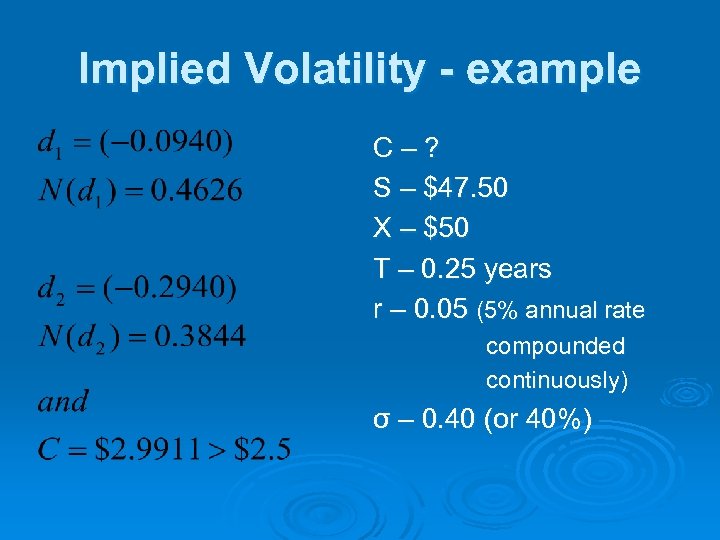 Implied Volatility - example

$d_1 = (-0.0940)$

$N(d_1) = 0.4626$

$d_2 = (-0.2940)$

$N(d_2) = 0.3844$

$and$

$C = \$2.9911 > \$2.5$

C – ?

S – $47.50

X – $50

T – 0.25 years

r – 0.05 (5% annual rate compounded continuously)

σ – 0.40 (or 40%)